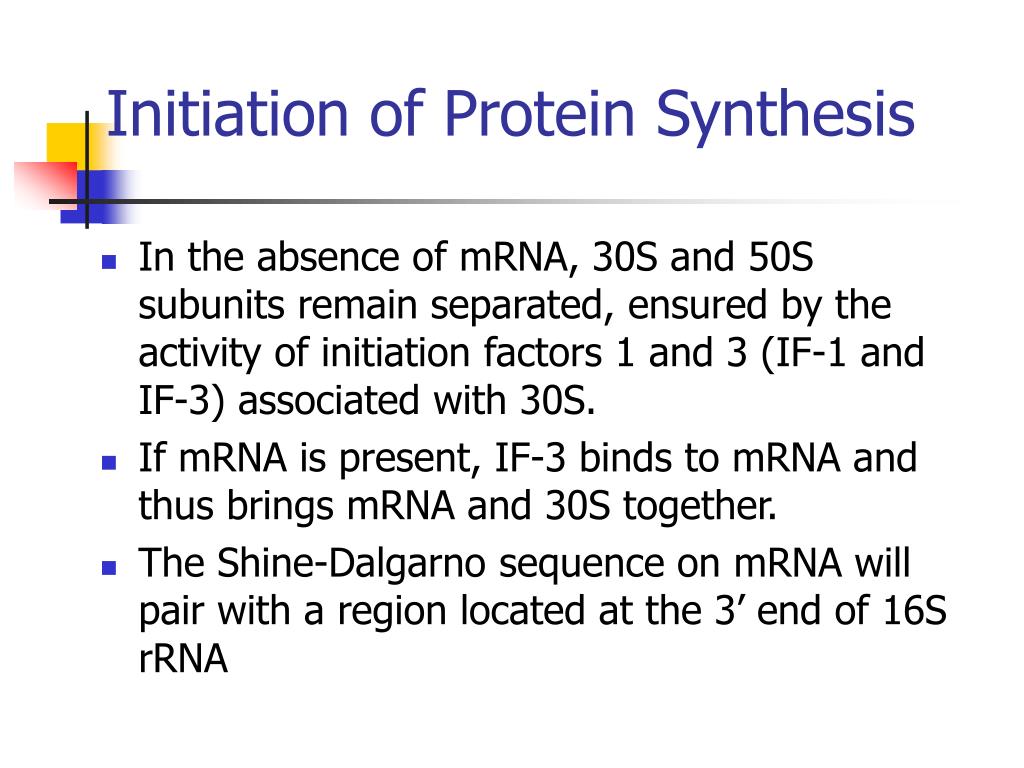 Initiation of Protein Synthesis

- In the absence of mRNA, 30S and 50S subunits remain separated, ensured by the activity of initiation factors 1 and 3 (IF-1 and IF-3) associated with 30S.
- If mRNA is present, IF-3 binds to mRNA and thus brings mRNA and 30S together.
- The Shine-Dalgarno sequence on mRNA will pair with a region located at the 3’ end of 16S rRNA